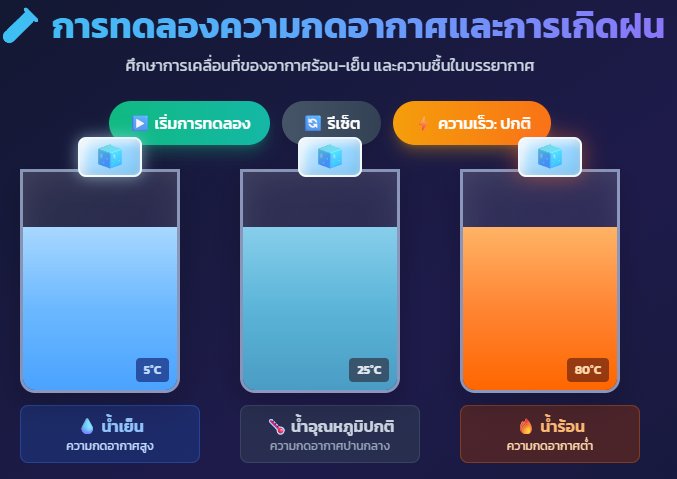 การทดลองความกดอากาศและการเกิดฝน

ศึกษาการเคลื่อนที่ของอากาศร้อน-เย็น และความชื้นในบรรยากาศ

เริ่มการทดลอง

รีเซ็ต

ความเร็ว: ปกติ

5°C

25°C

80°C

น้ำเย็น
ความกดอากาศสูง

น้ำอุณหภูมิปกติ
ความกดอากาศปานกลาง

น้ำร้อน
ความกดอากาศต่ำ